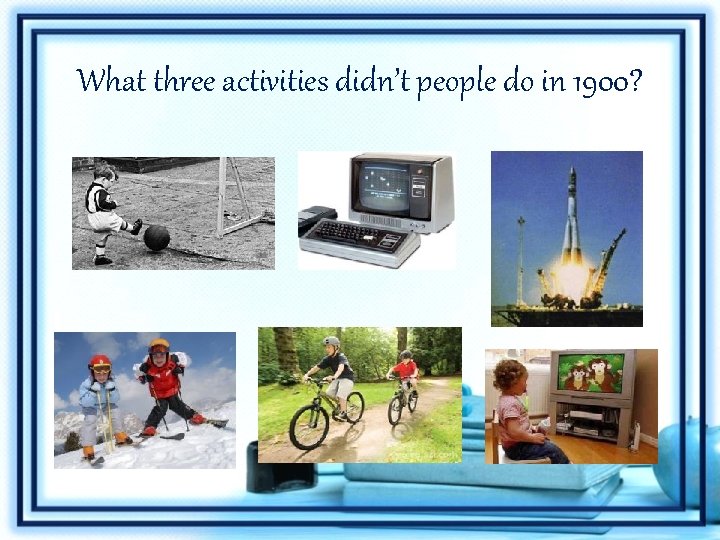 What three activities didn't people do in 1900?